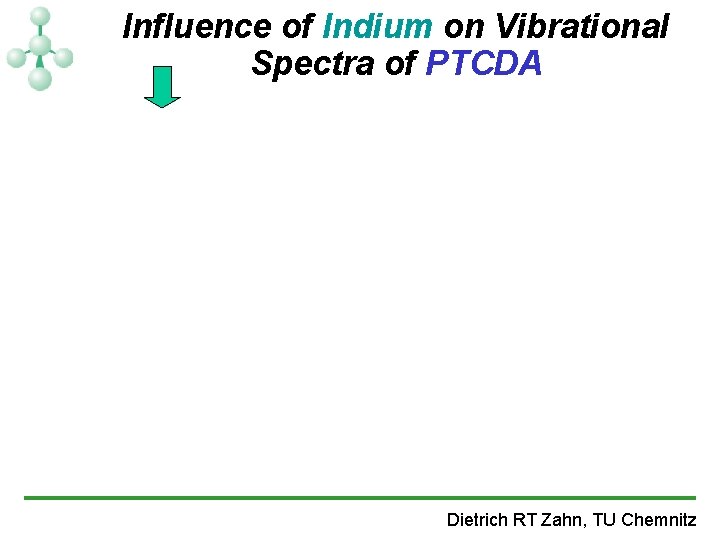 Influence of Indium on Vibrational Spectra of PTCDA

Dietrich RT Zahn, TU Chemnitz